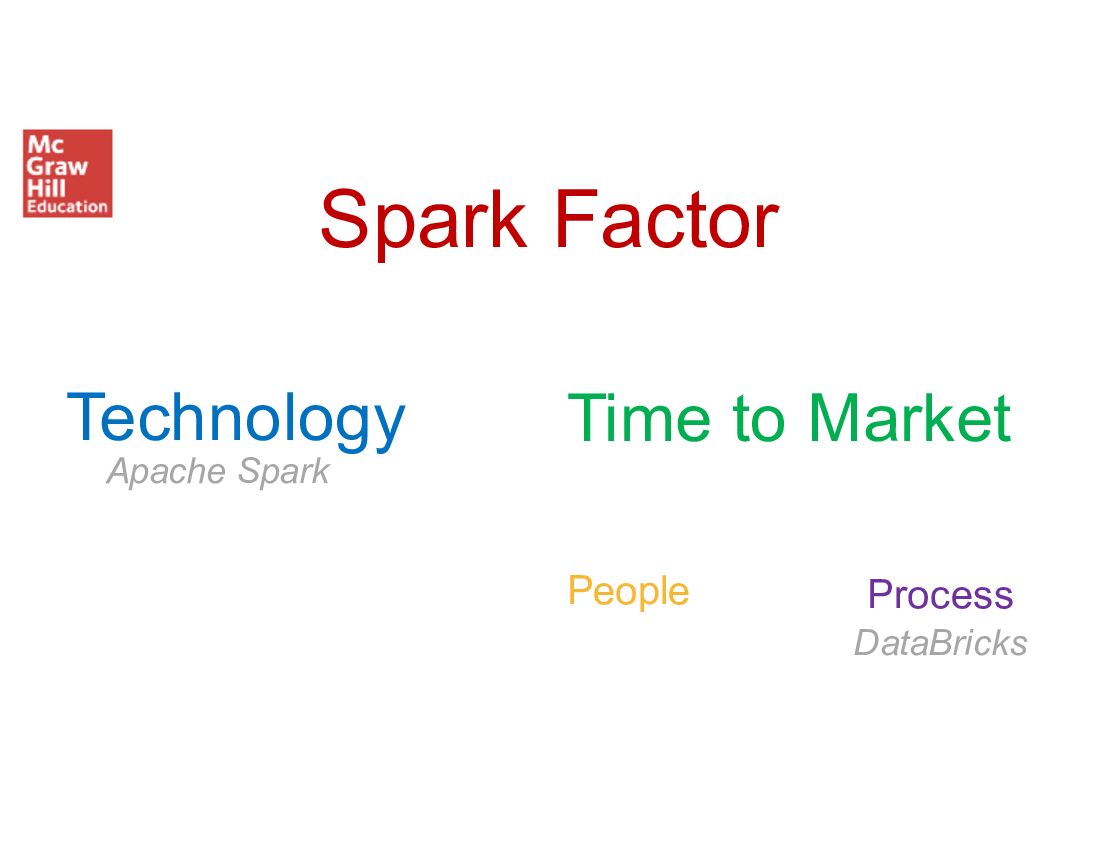 Mc Graw Hill Education

Spark Factor

Technology
Apache Spark

Time to Market

People

Process
DataBricks